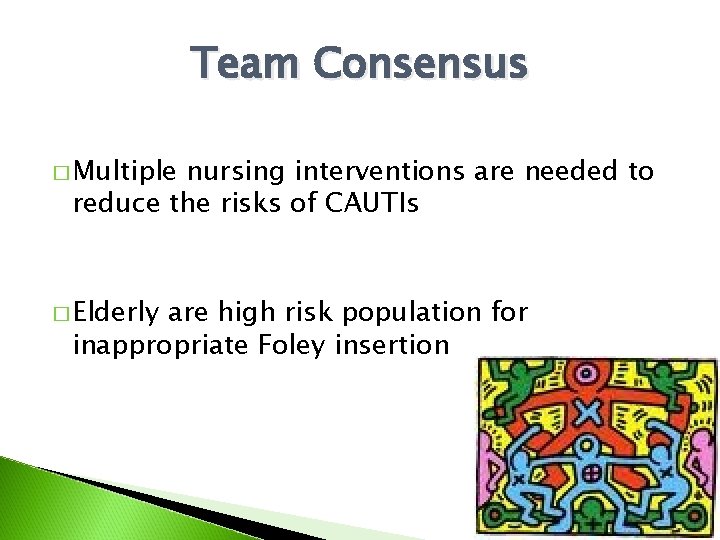 Team Consensus

□ Multiple nursing interventions are needed to reduce the risks of CAUTIs

□ Elderly are high risk population for inappropriate Foley insertion